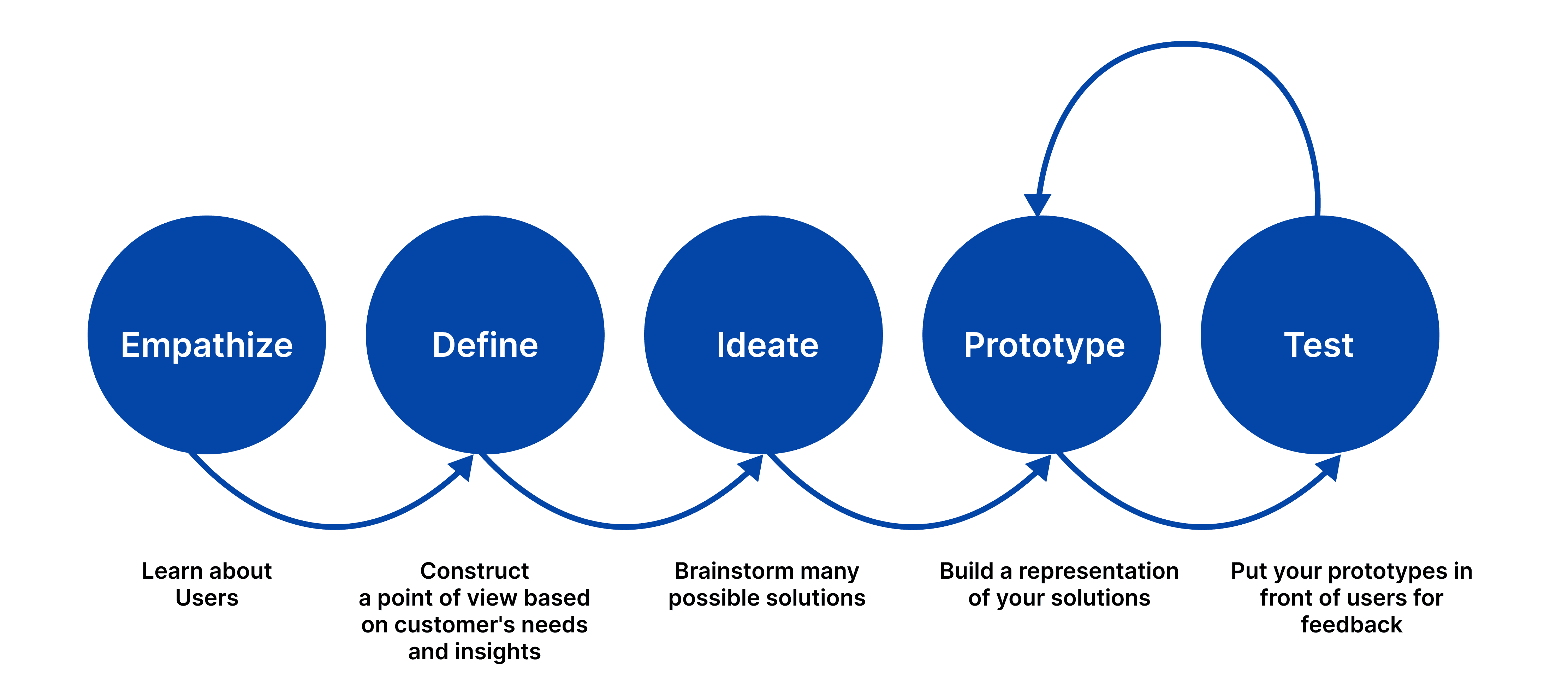 Empathize

Define

Ideate

Prototype

Test

Learn about Users

Construct a point of view based on customer's needs and insights

Brainstorm many possible solutions

Build a representation of your solutions

Put your prototypes in front of users for feedback